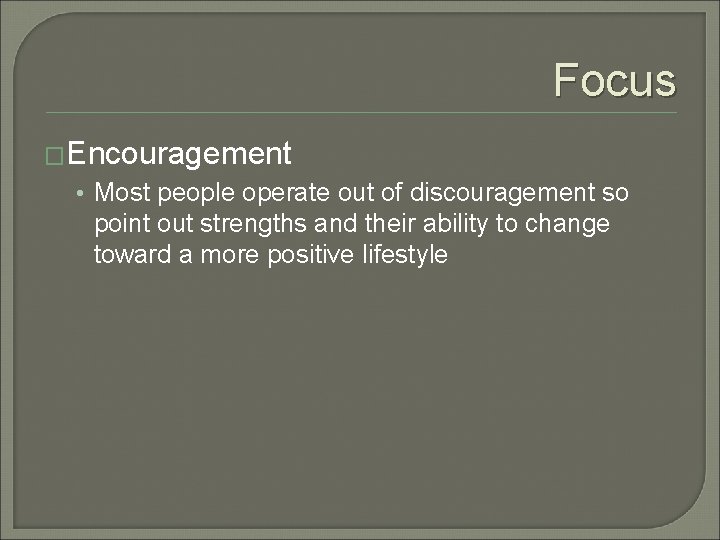 Focus

Encouragement

• Most people operate out of discouragement so point out strengths and their ability to change toward a more positive lifestyle